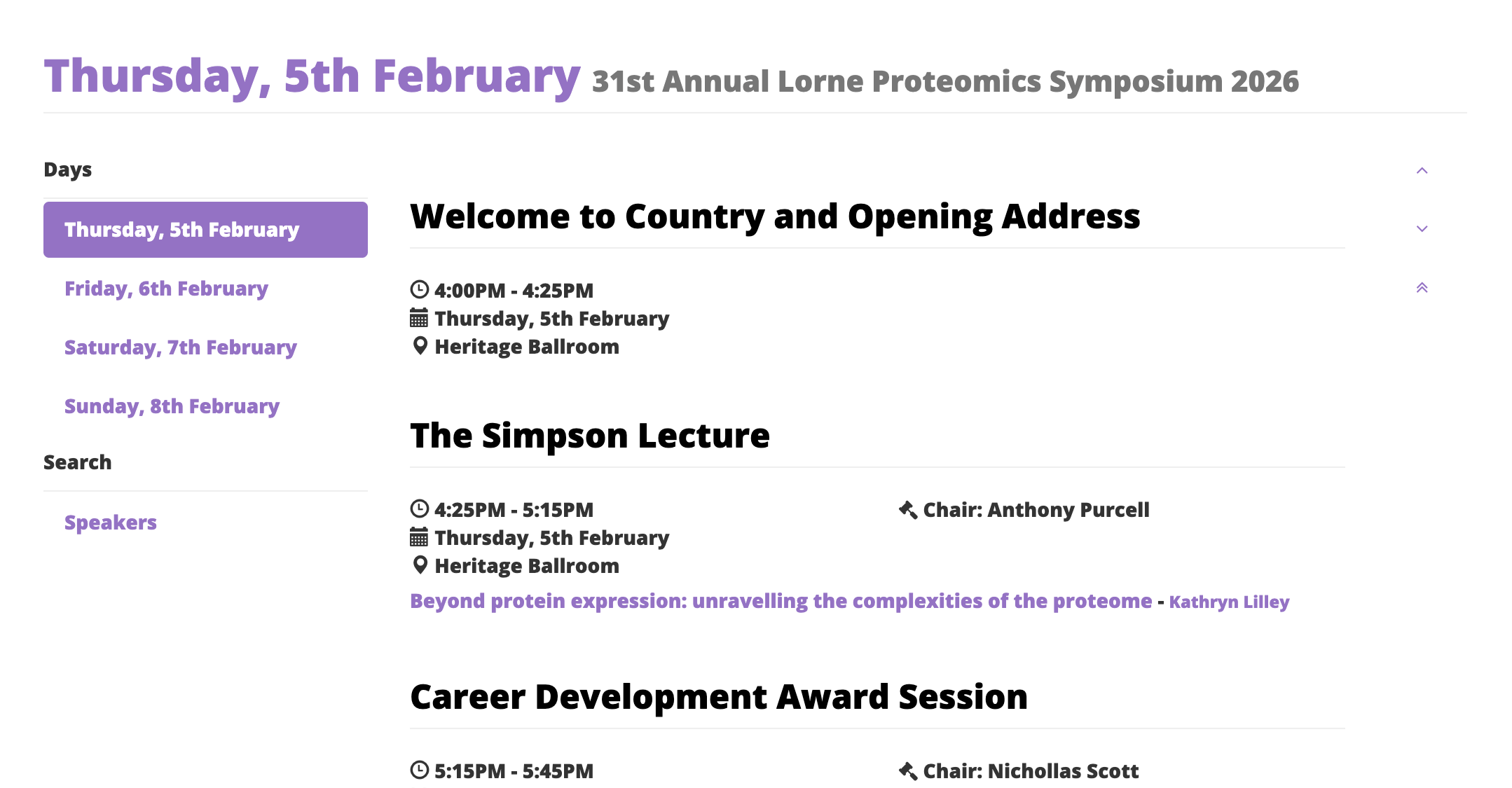 Thursday, 5th February 31st Annual Lorne Proteomics Symposium 2026

Days

Thursday, 5th February

Friday, 6th February

Saturday, 7th February

Sunday, 8th February

Search

Speakers

Welcome to Country and Opening Address

4:00PM - 4:25PM
Thursday, 5th February
Heritage Ballroom

The Simpson Lecture

4:25PM - 5:15PM
Thursday, 5th February
Heritage Ballroom

Chair: Anthony Purcell

Beyond protein expression: unravelling the complexities of the proteome - Kathryn Lilley

Career Development Award Session

5:15PM - 5:45PM

Chair: Nichollas Scott